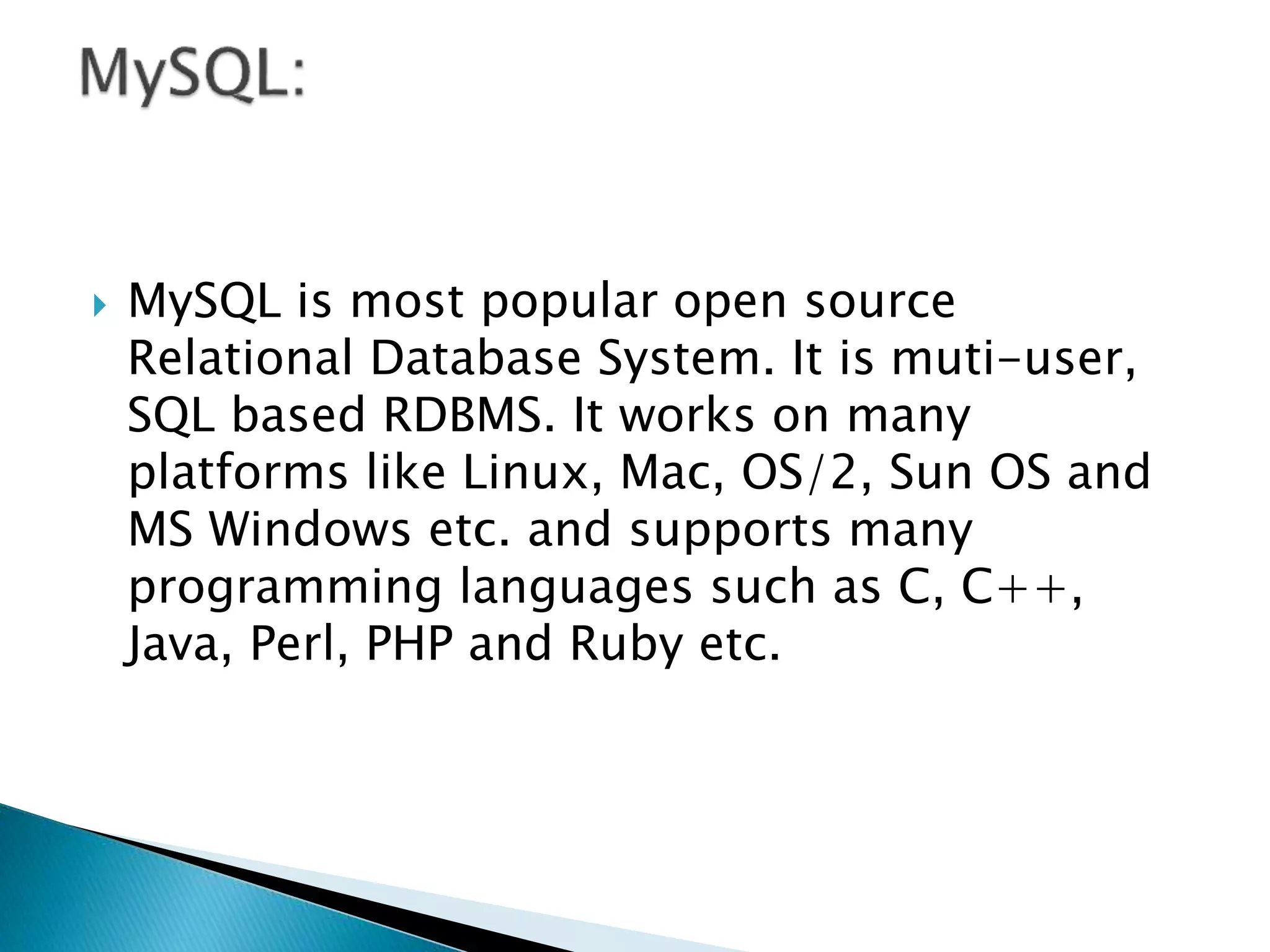 MySQL:

MySQL is most popular open source Relational Database System. It is muti-user, SQL based RDBMS. It works on many platforms like Linux, Mac, OS/2, Sun OS and MS Windows etc. and supports many programming languages such as C, C++, Java, Perl, PHP and Ruby etc.